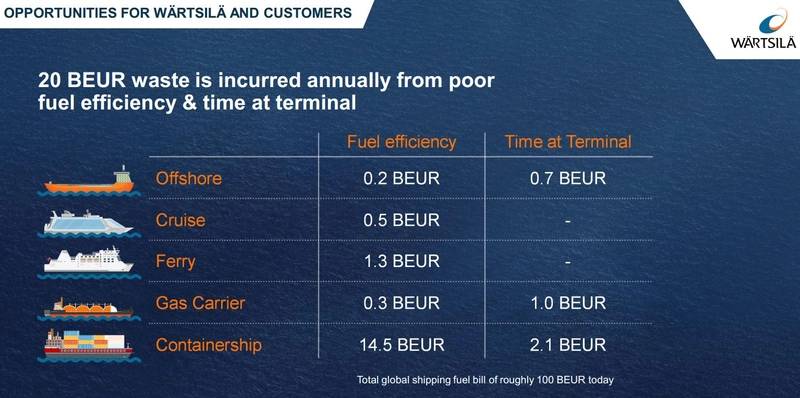 OPPORTUNITIES FOR WÄRTSILÄ AND CUSTOMERS

WÄRTSILÄ

20 BEUR waste is incurred annually from poor fuel efficiency & time at terminal

| | Fuel efficiency | Time at Terminal |
|---|---|---|
| Offshore | 0.2 BEUR | 0.7 BEUR |
| Cruise | 0.5 BEUR | - |
| Ferry | 1.3 BEUR | - |
| Gas Carrier | 0.3 BEUR | 1.0 BEUR |
| Containership | 14.5 BEUR | 2.1 BEUR |

Total global shipping fuel bill of roughly 100 BEUR today